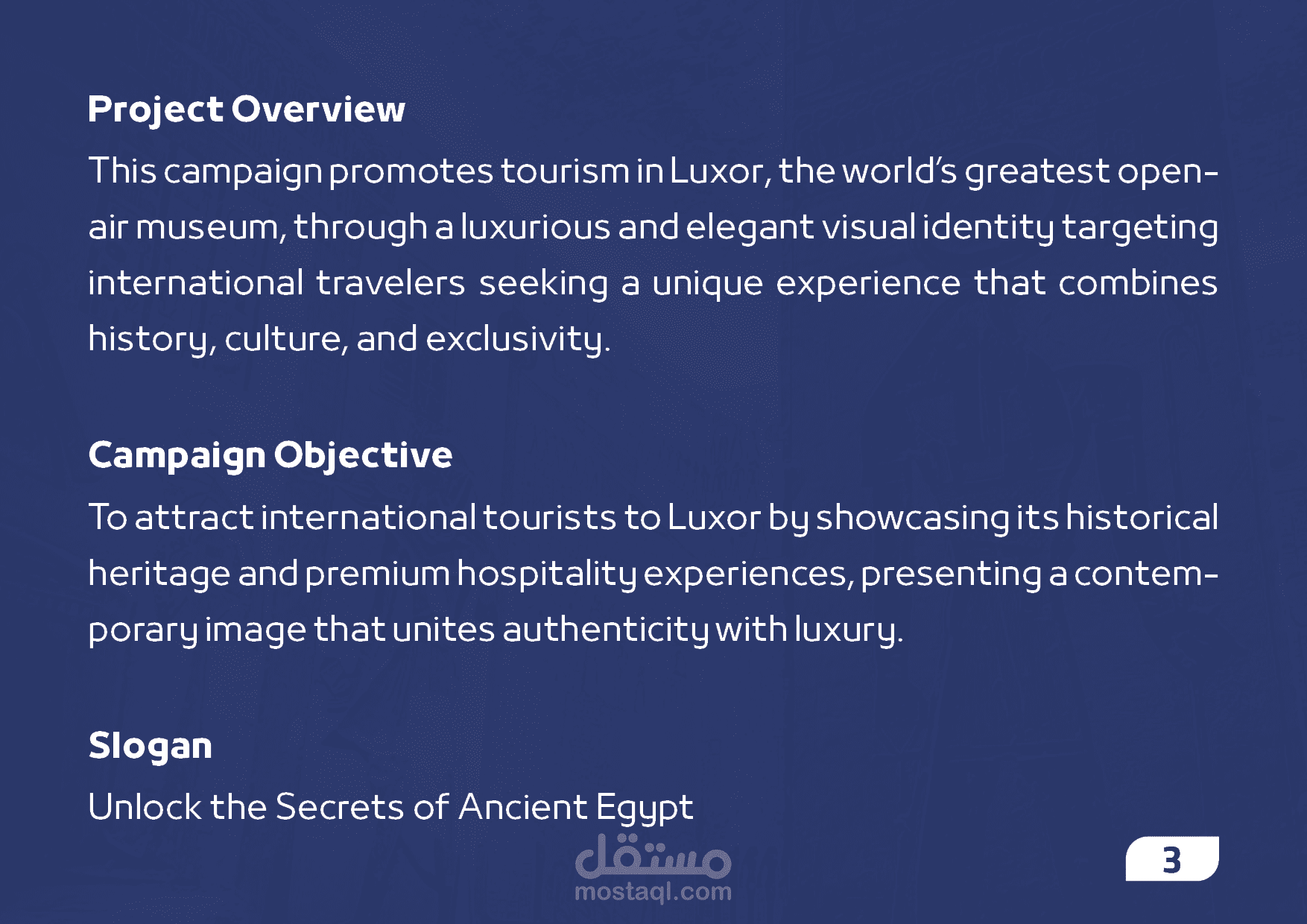 Project Overview

This campaign promotes tourism in Luxor, the world's greatest open-air museum, through a luxurious and elegant visual identity targeting international travelers seeking a unique experience that combines history, culture, and exclusivity.

Campaign Objective

To attract international tourists to Luxor by showcasing its historical heritage and premium hospitality experiences, presenting a contemporary image that unites authenticity with luxury.

Slogan

Unlock the Secrets of Ancient Egypt

مستقل
mostaql.com

3